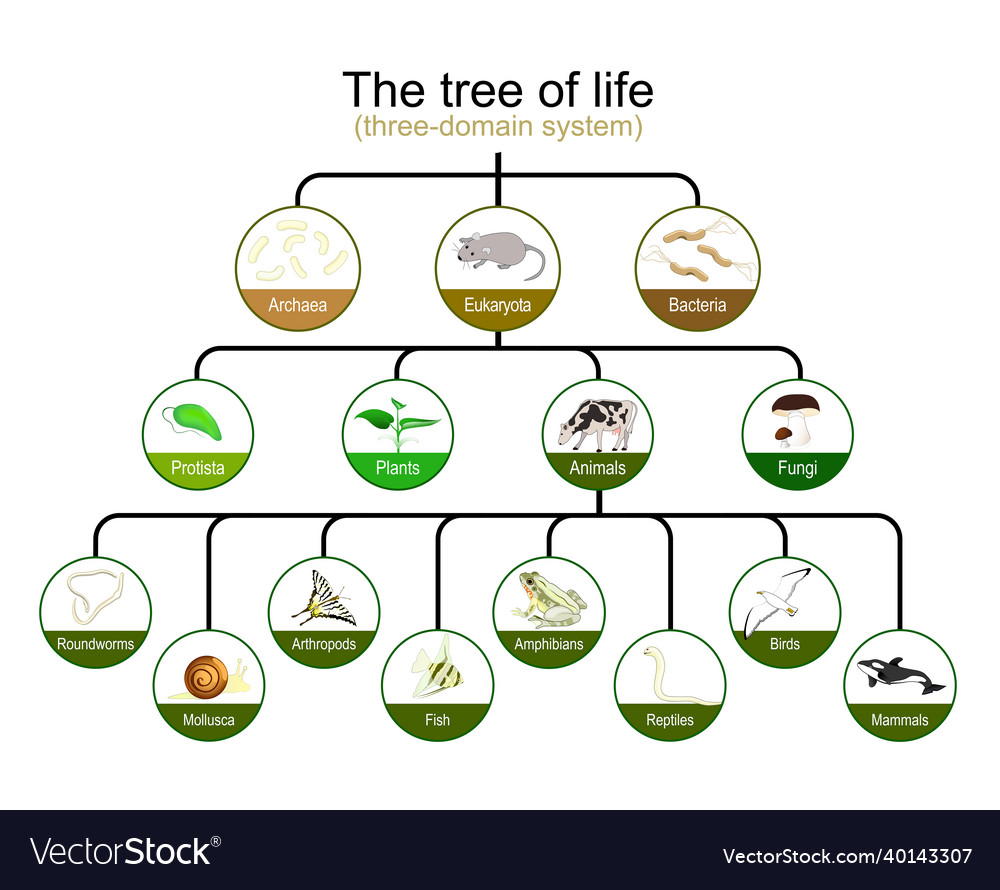 The tree of life
(three-domain system)

Archaea
Eukaryota
Bacteria

Protista
Plants
Animals
Fungi

Roundworms
Mollusca
Arthropods
Fish
Amphibians
Reptiles
Birds
Mammals

VectorStock®
VectorStock.com/40143307